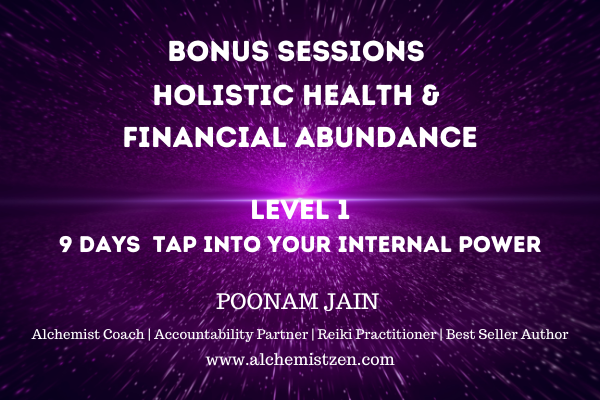 BONUS SESSIONS
HOLISTIC HEALTH &
FINANCIAL ABUNDANCE

LEVEL 1
9 DAYS TAP INTO YOUR INTERNAL POWER

POONAM JAIN

Alchemist Coach | Accountability Partner | Reiki Practitioner | Best Seller Author

www.alchemistzen.com